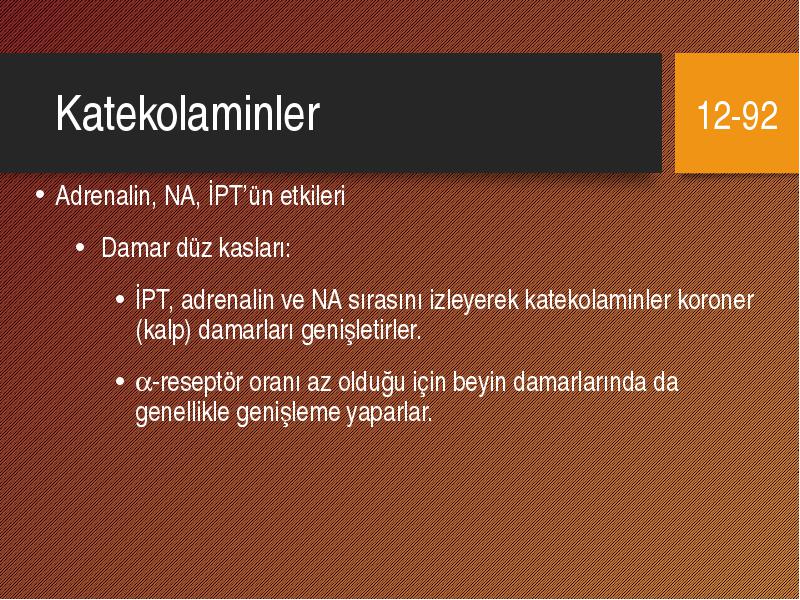 Katekolaminler

12-92

• Adrenalin, NA, İPT'ün etkileri

• Damar düz kasları:

• İPT, adrenalin ve NA sırasını izleyerek katekolaminler koroner (kalp) damarları genişletirler.

• $\alpha$-reseptör oranı az olduğu için beyin damarlarında da genellikle genişleme yaparlar.